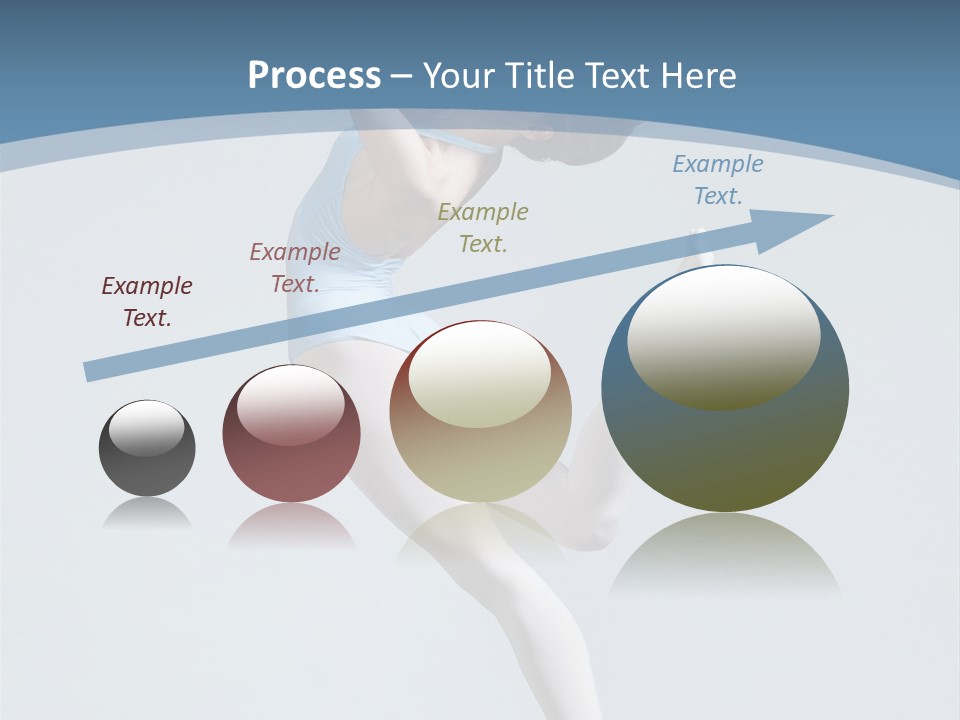 Process – Your Title Text Here

Example Text.

Example Text.

Example Text.

Example Text.